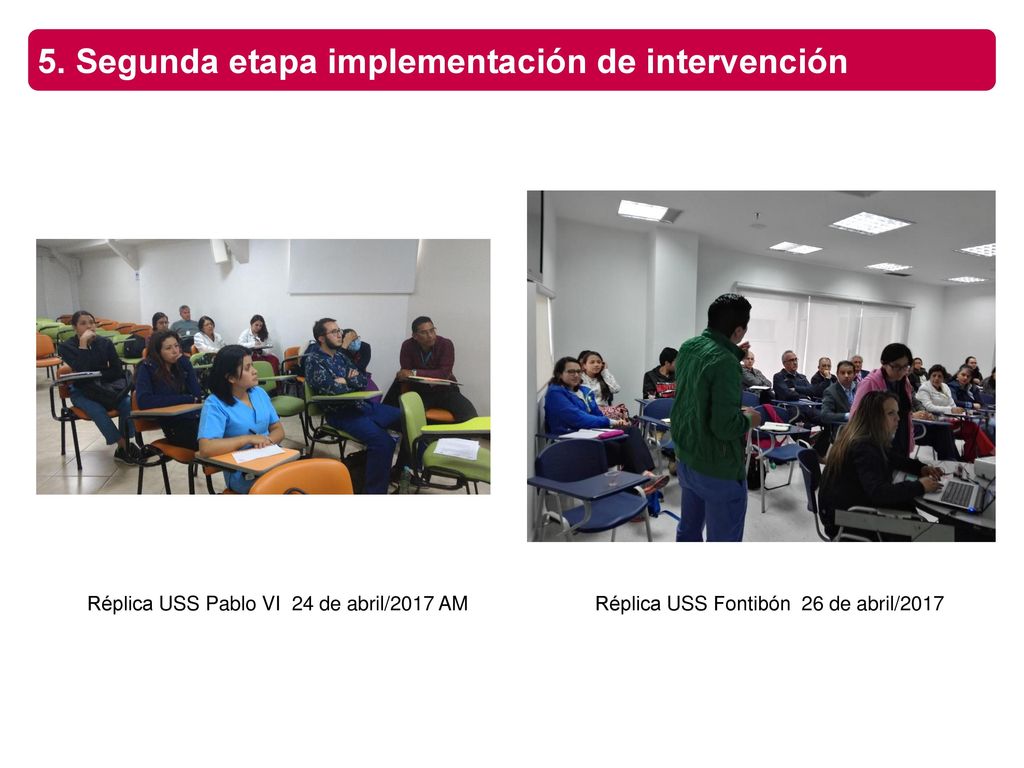 5. Segunda etapa implementación de intervención

Réplica USS Pablo VI 24 de abril/2017 AM

Réplica USS Fontibón 26 de abril/2017